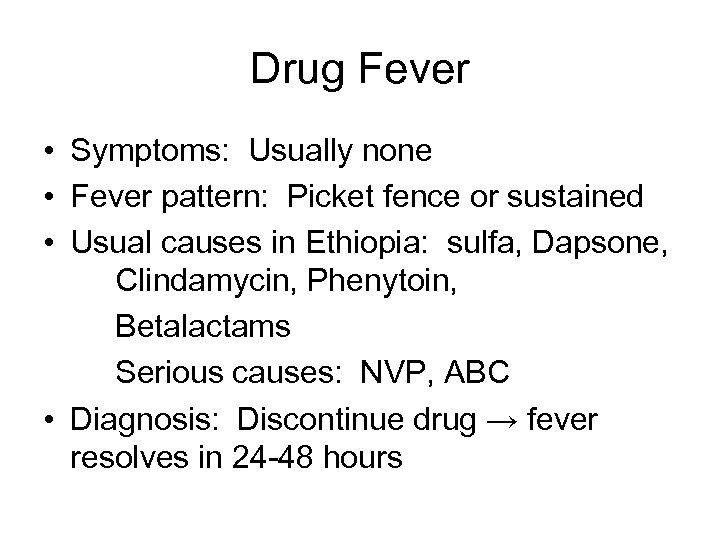 Drug Fever

• Symptoms: Usually none
• Fever pattern: Picket fence or sustained
• Usual causes in Ethiopia: sulfa, Dapsone, Clindamycin, Phenytoin,

Betalactams

Serious causes: NVP, ABC
• Diagnosis: Discontinue drug → fever resolves in 24-48 hours